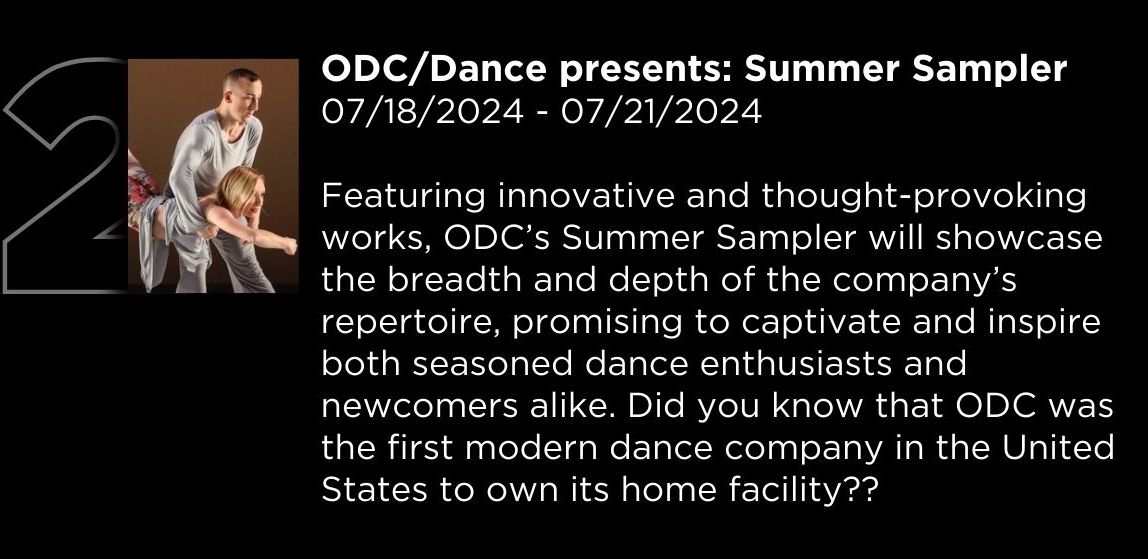 2

ODC/Dance presents: Summer Sampler
07/18/2024 - 07/21/2024

Featuring innovative and thought-provoking works, ODC's Summer Sampler will showcase the breadth and depth of the company's repertoire, promising to captivate and inspire both seasoned dance enthusiasts and newcomers alike. Did you know that ODC was the first modern dance company in the United States to own its home facility??